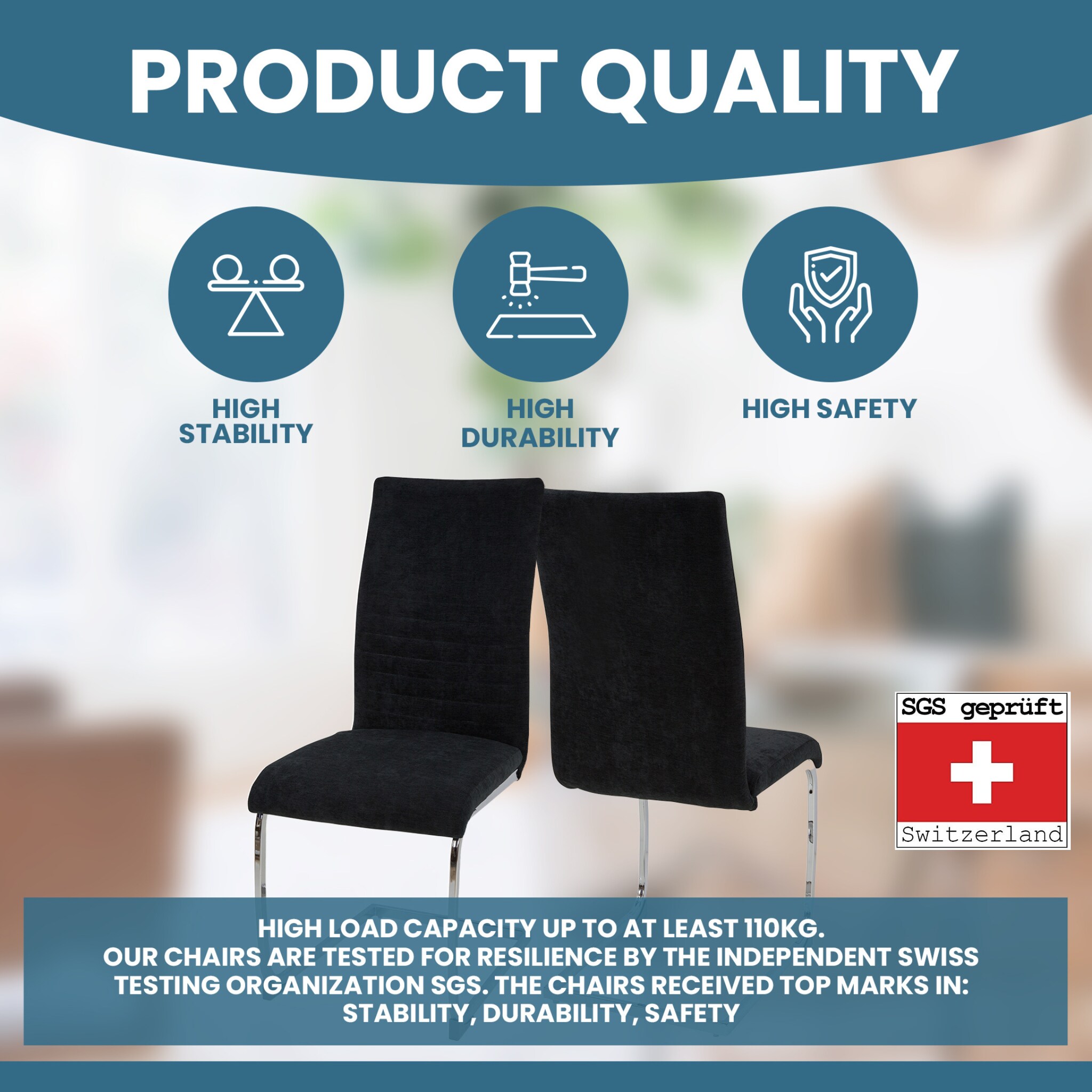 PRODUCT QUALITY

HIGH STABILITY

HIGH DURABILITY

HIGH SAFETY

SGS geprüft

Switzerland

HIGH LOAD CAPACITY UP TO AT LEAST 110KG.
OUR CHAIRS ARE TESTED FOR RESILIENCE BY THE INDEPENDENT SWISS TESTING ORGANIZATION SGS. THE CHAIRS RECEIVED TOP MARKS IN: STABILITY, DURABILITY, SAFETY